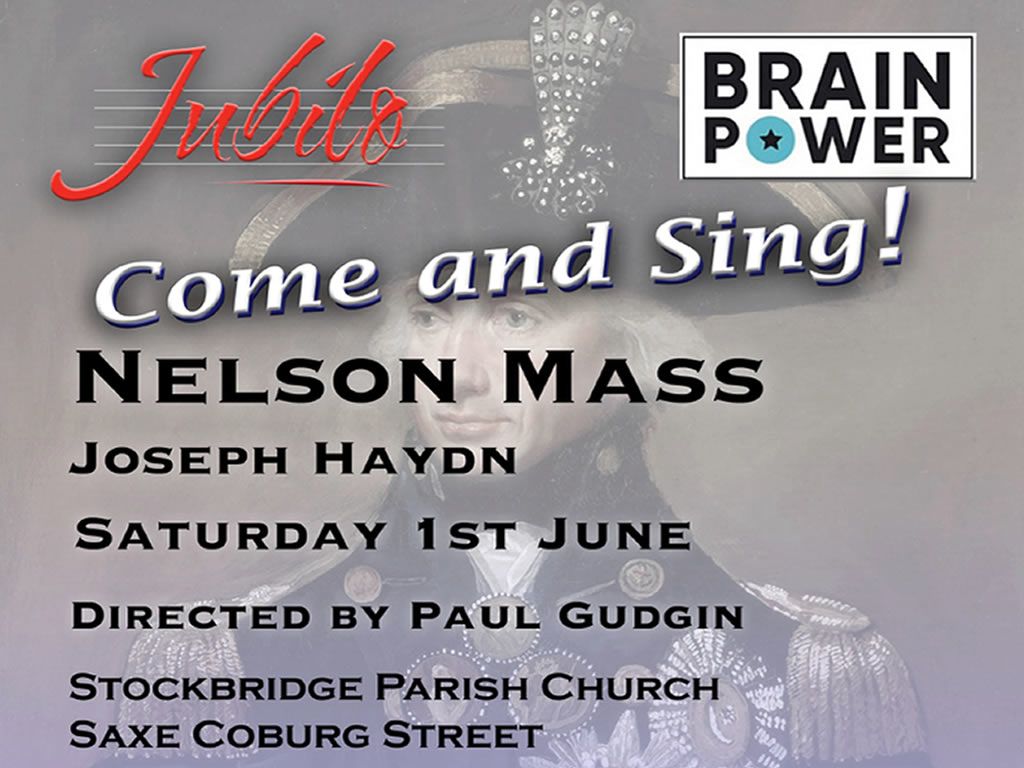 Jubilo

BRAIN POWER

Come and Sing!

NELSON MASS

JOSEPH HAYDN

SATURDAY 1ST JUNE

DIRECTED BY PAUL GUDGIN

STOCKBRIDGE PARISH CHURCH
SAXE COBURG STREET